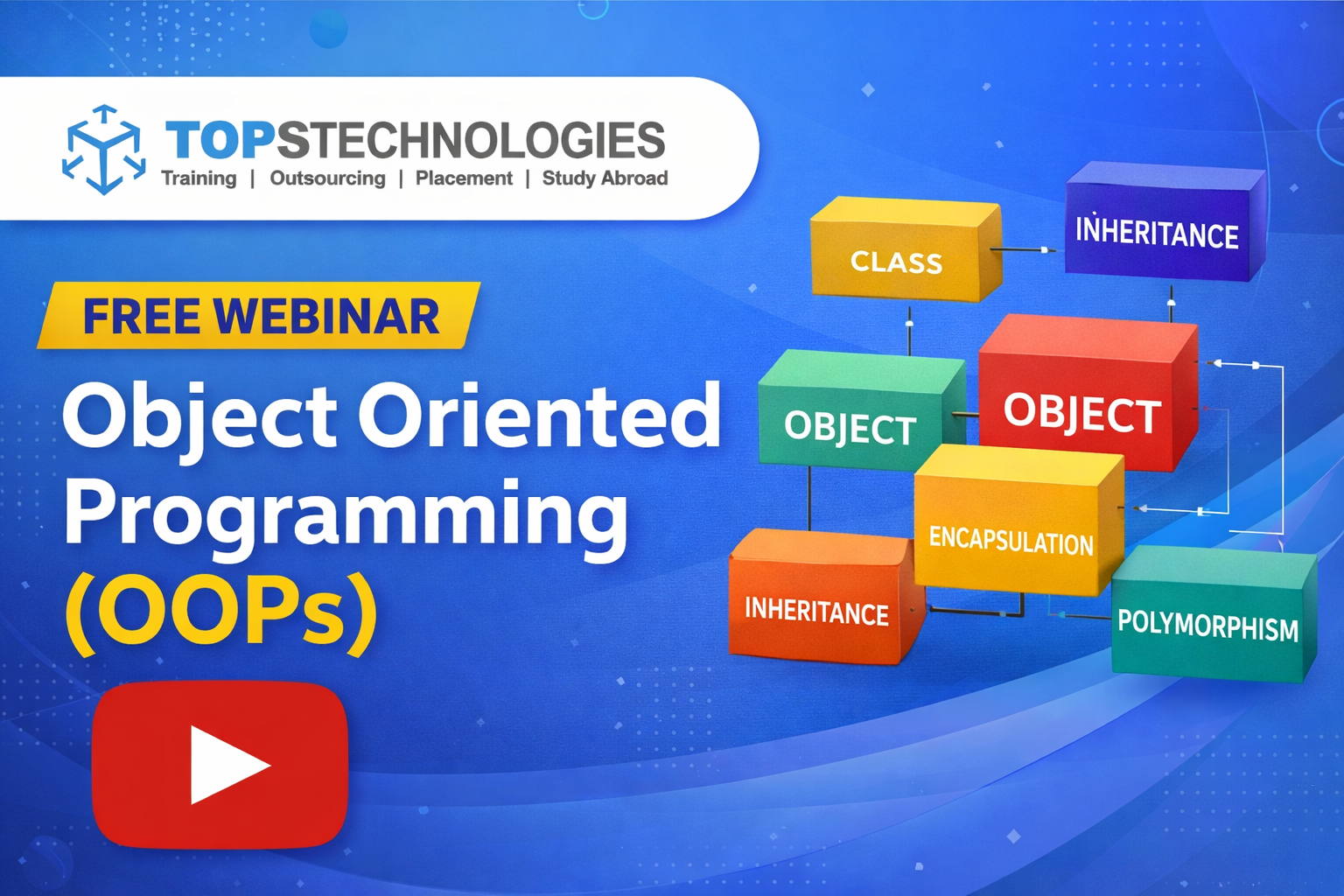 TOPSTECHNOLOGIES
Training | Outsourcing | Placement | Study Abroad

FREE WEBINAR
Object Oriented Programming (OOPs)

CLASS
INHERITANCE
OBJECT
OBJECT
ENCAPSULATION
INHERITANCE
POLYMORPHISM